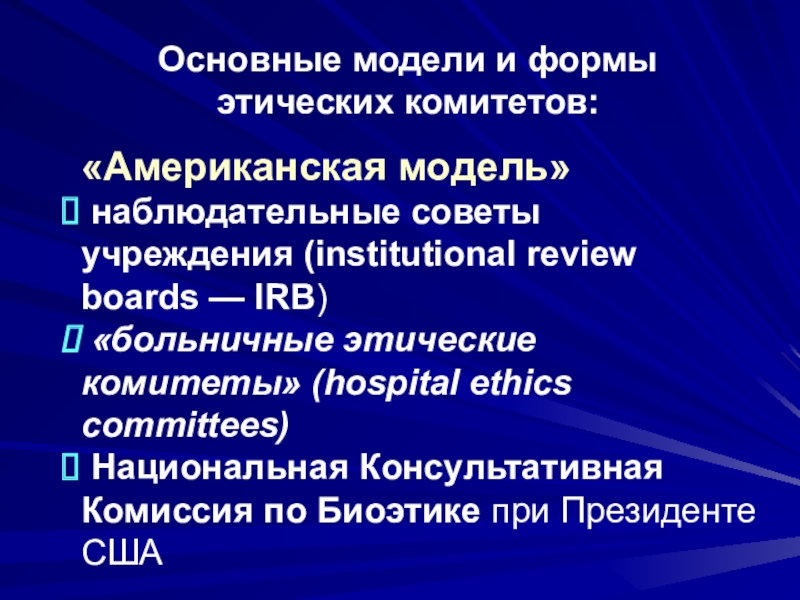 Основные модели и формы этических комитетов:

«Американская модель»

 наблюдательные советы учреждения (institutional review boards — IRB)

 «больничные этические комитеты» (hospital ethics committees)

 Национальная Консультативная Комиссия по Биоэтике при Президенте США